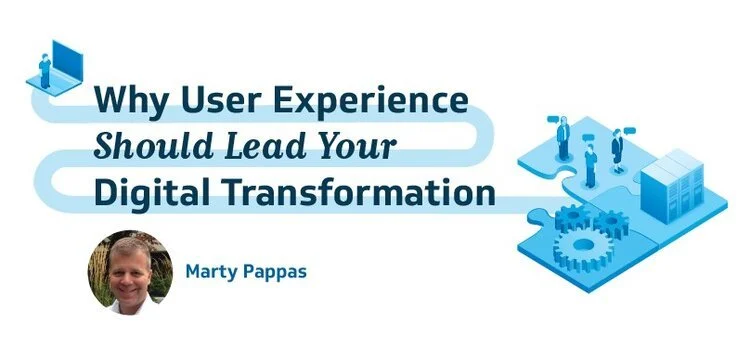 Why User Experience
Should Lead Your
Digital Transformation

Marty Pappas